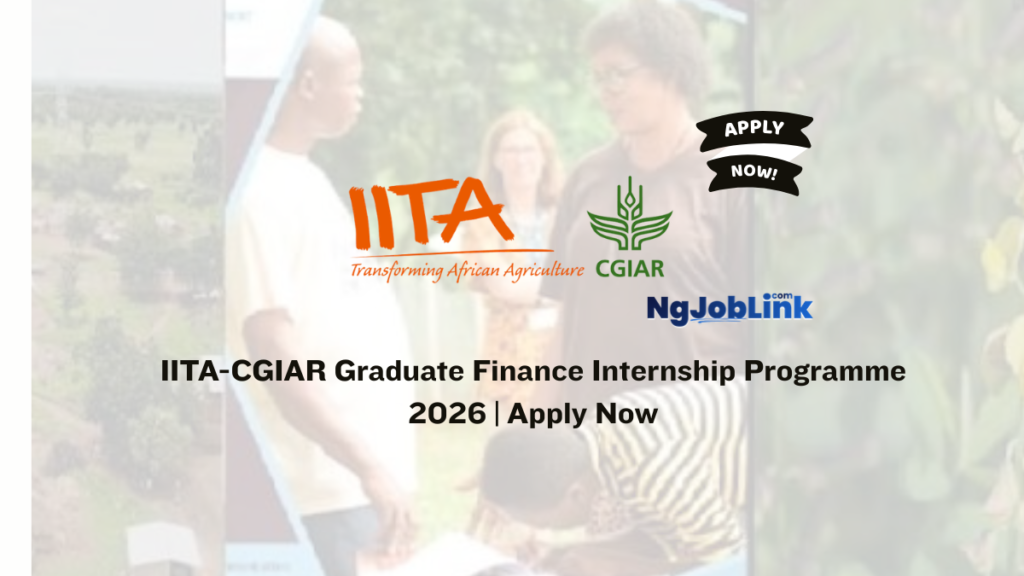 APPLY NOW!

IITA
Transforming African Agriculture

CGIAR

NgJobLink.com

IITA-CGIAR Graduate Finance Internship Programme 2026 | Apply Now